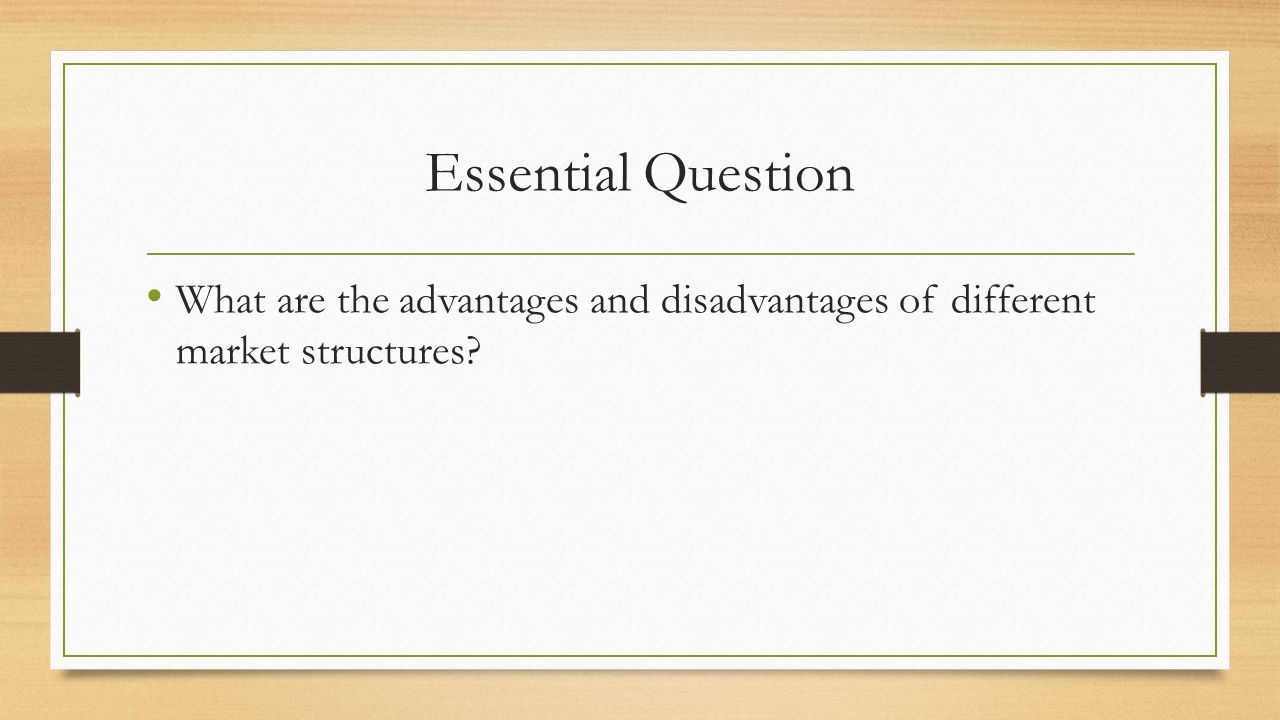 Essential Question

• What are the advantages and disadvantages of different market structures?